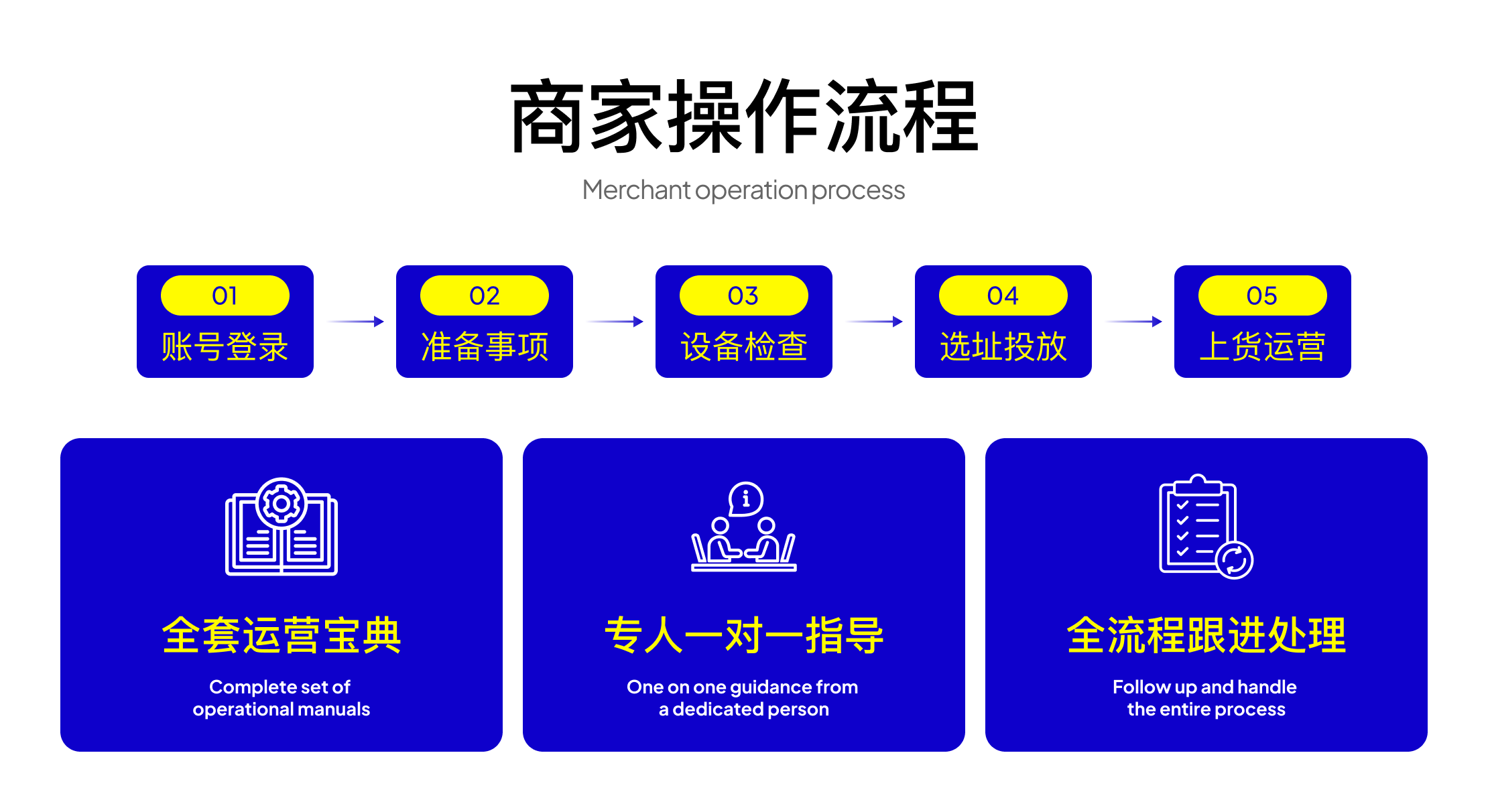 商家操作流程

Merchant operation process

01
账号登录

02
准备事项

03
设备检查

04
选址投放

05
上货运营

全套运营宝典

Complete set of operational manuals

专人一对一指导

One on one guidance from a dedicated person

全流程跟进处理

Follow up and handle the entire process